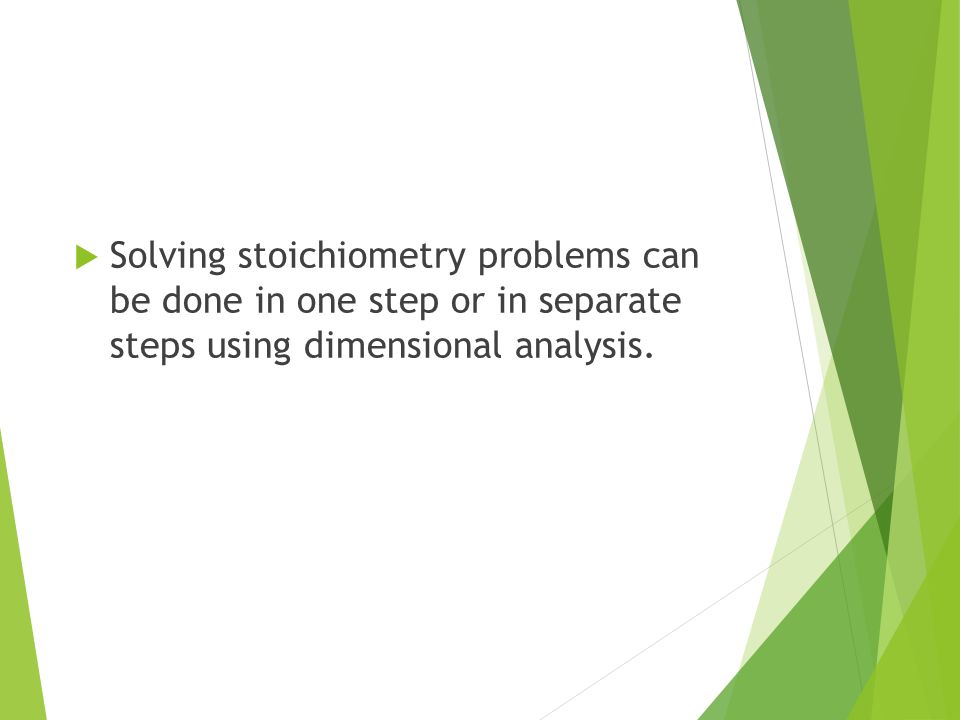 Solving stoichiometry problems can be done in one step or in separate steps using dimensional analysis.